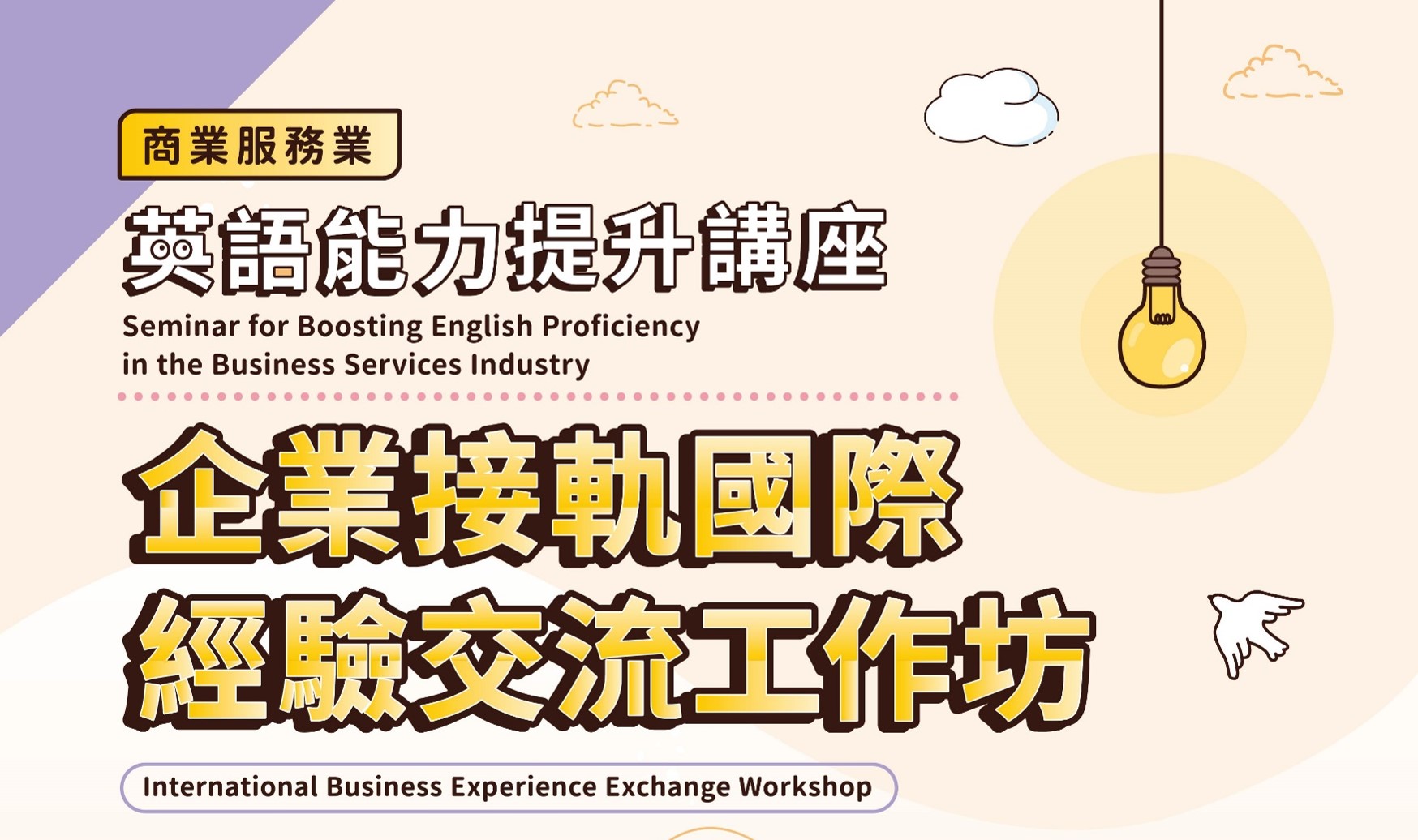 商業服務業

英語能力提升講座

Seminar for Boosting English Proficiency in the Business Services Industry

企業接軌國際
經驗交流工作坊

International Business Experience Exchange Workshop